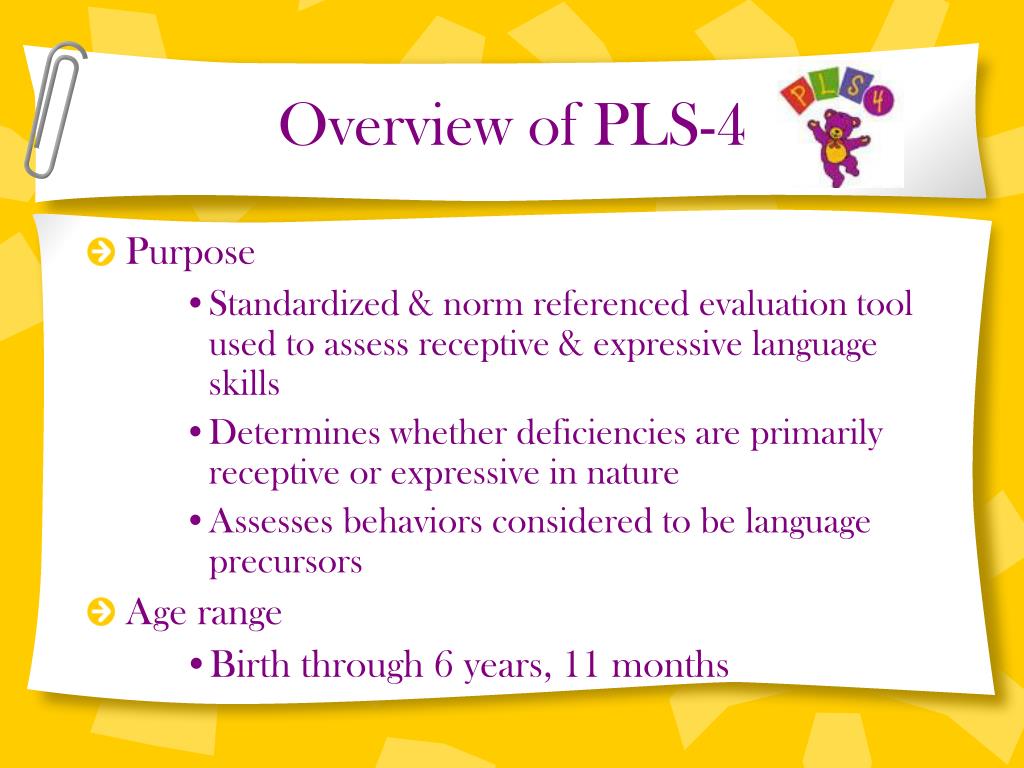 Overview of PLS-4

PLS4

Purpose

• Standardized & norm referenced evaluation tool used to assess receptive & expressive language skills

• Determines whether deficiencies are primarily receptive or expressive in nature

• Assesses behaviors considered to be language precursors

Age range

• Birth through 6 years, 11 months